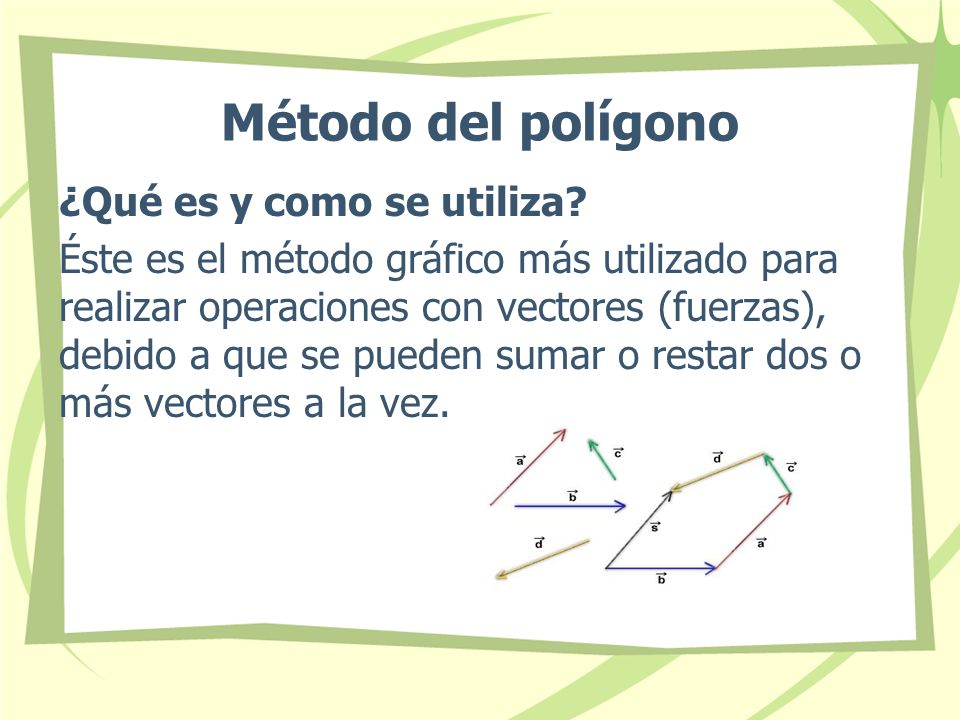 Método del polígono

¿Qué es y como se utiliza?

Éste es el método gráfico más utilizado para realizar operaciones con vectores (fuerzas), debido a que se pueden sumar o restar dos o más vectores a la vez.

$\vec{a}$ $\vec{c}$ $\vec{b}$ $\vec{d}$

$\vec{d}$ $\vec{c}$ $\vec{s}$ $\vec{a}$ $\vec{b}$